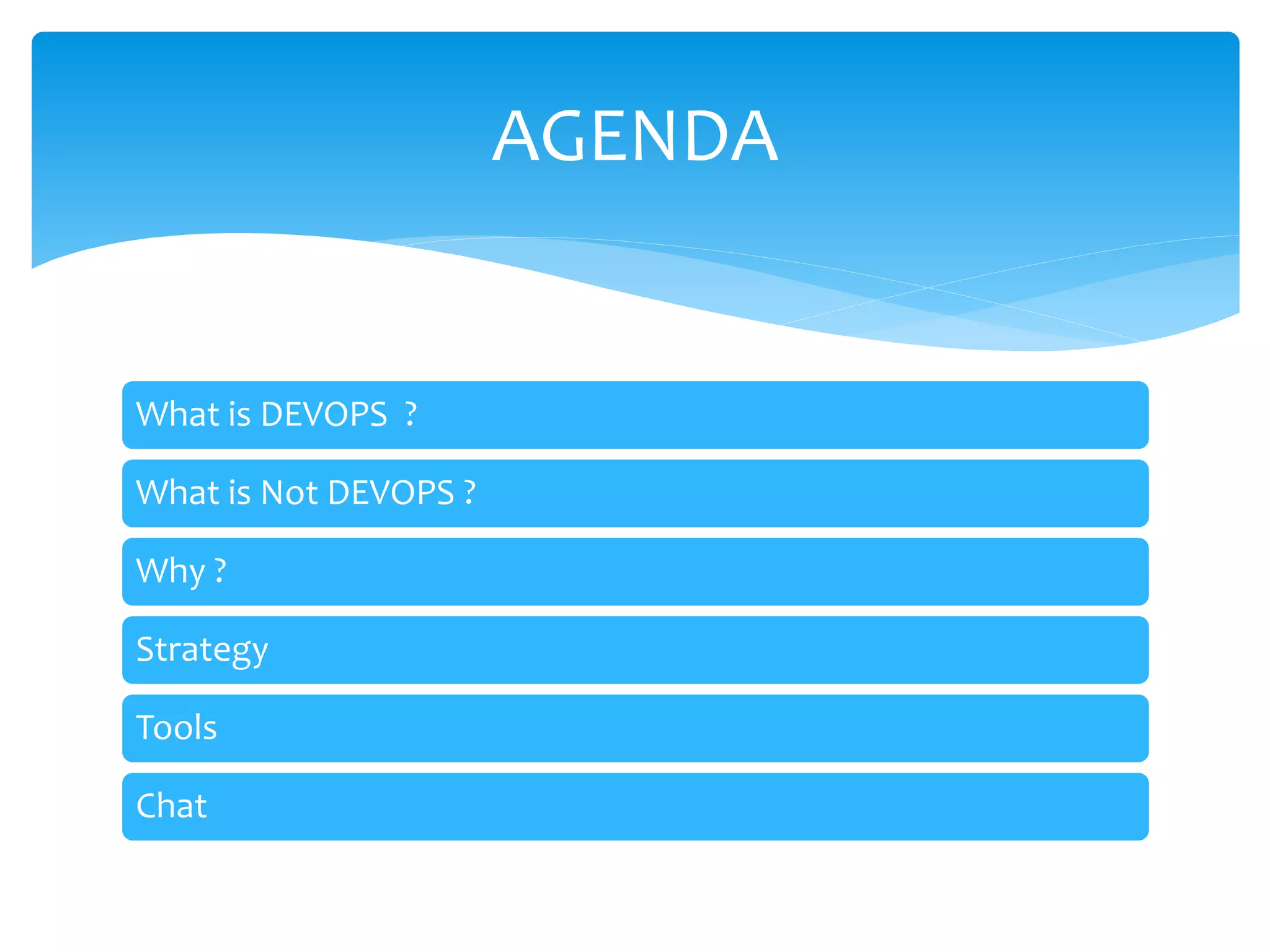 AGENDA

What is DEVOPS ?

What is Not DEVOPS ?

Why ?

Strategy

Tools

Chat